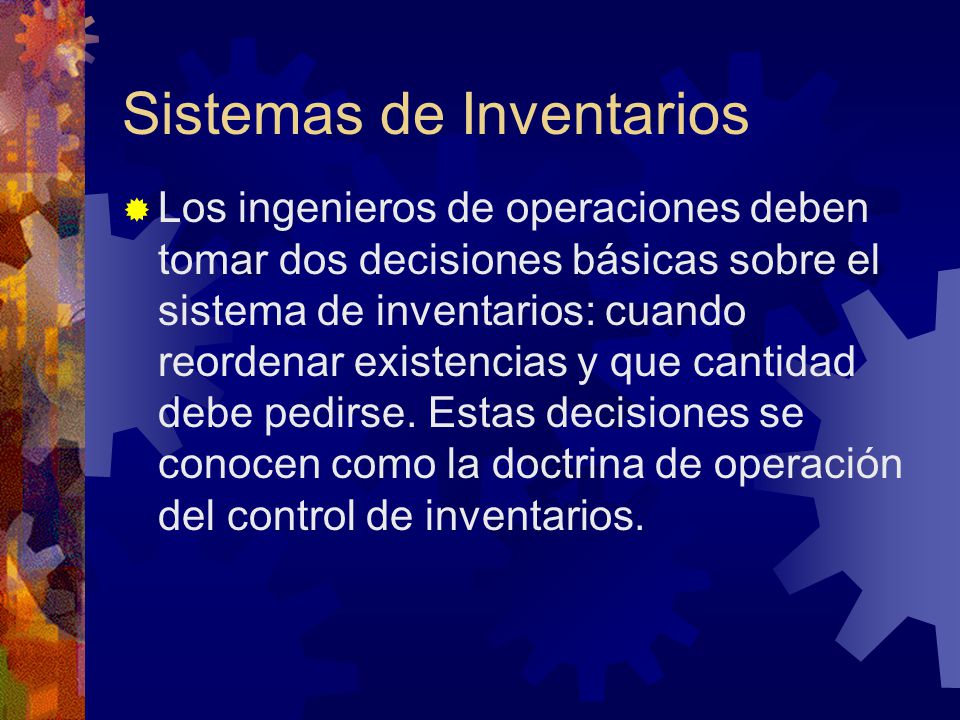 Sistemas de Inventarios

Los ingenieros de operaciones deben tomar dos decisiones básicas sobre el sistema de inventarios: cuando reordenar existencias y que cantidad debe pedirse. Estas decisiones se conocen como la doctrina de operación del control de inventarios.